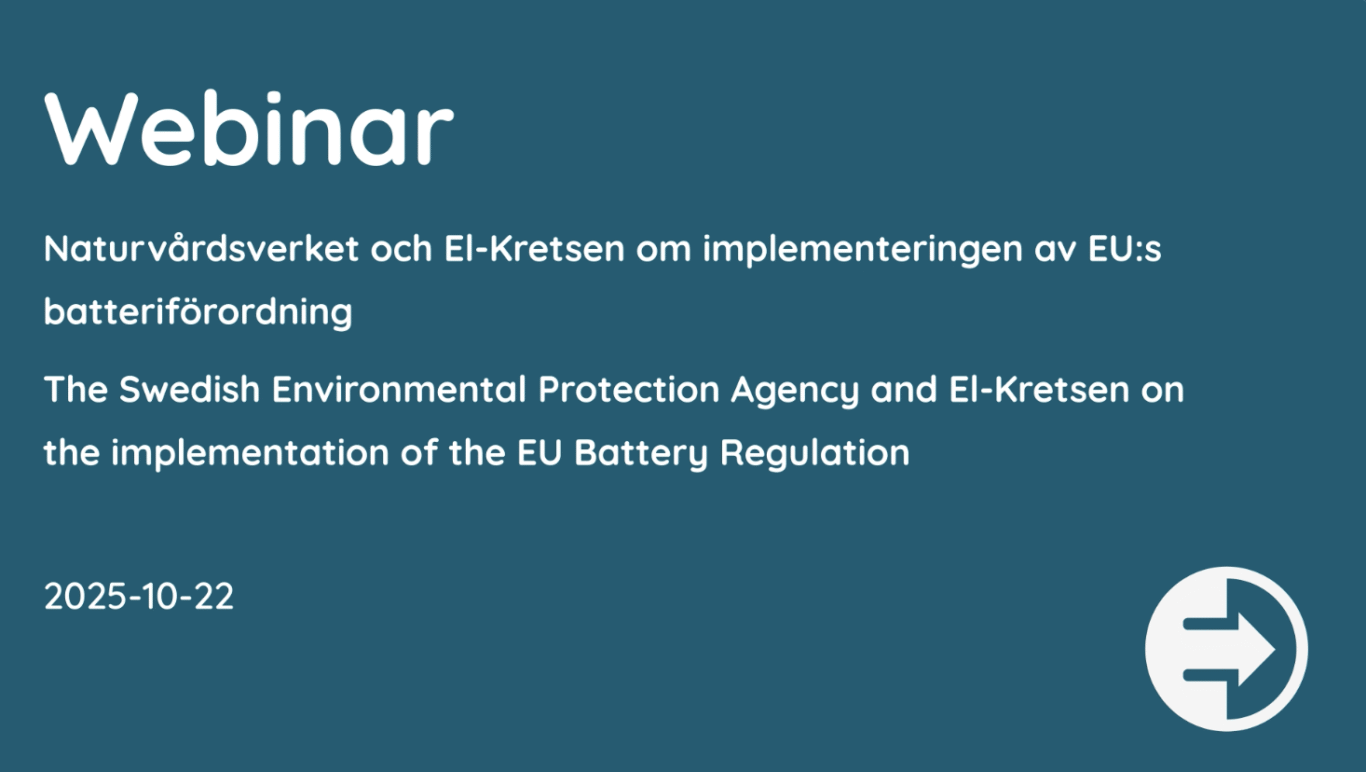 Webinar

Naturvårdsverket och El-Kretsen om implementeringen av EU:s batteriförordning

The Swedish Environmental Protection Agency and El-Kretsen on the implementation of the EU Battery Regulation

2025-10-22